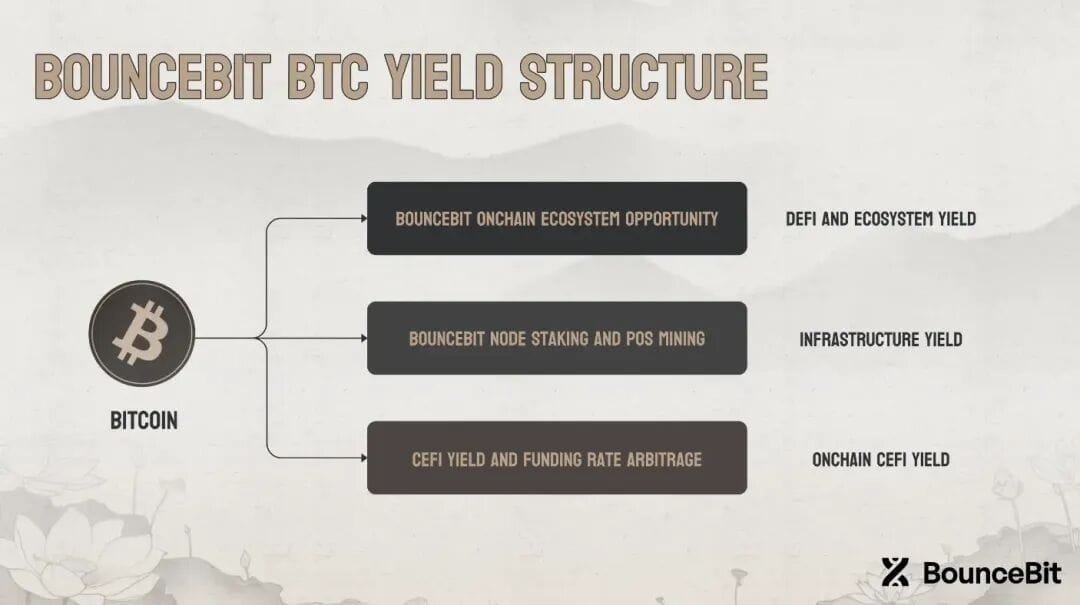 BOUNCEBIT BTC YIELD STRUCTURE

BITCOIN

BOUNCEBIT ONCHAIN ECOSYSTEM OPPORTUNITY

DEFI AND ECOSYSTEM YIELD

BOUNCEBIT NODE STAKING AND POS MINING

INFRASTRUCTURE YIELD

CEFI YIELD AND FUNDING RATE ARBITRAGE

ONCHAIN CEFI YIELD

BounceBit